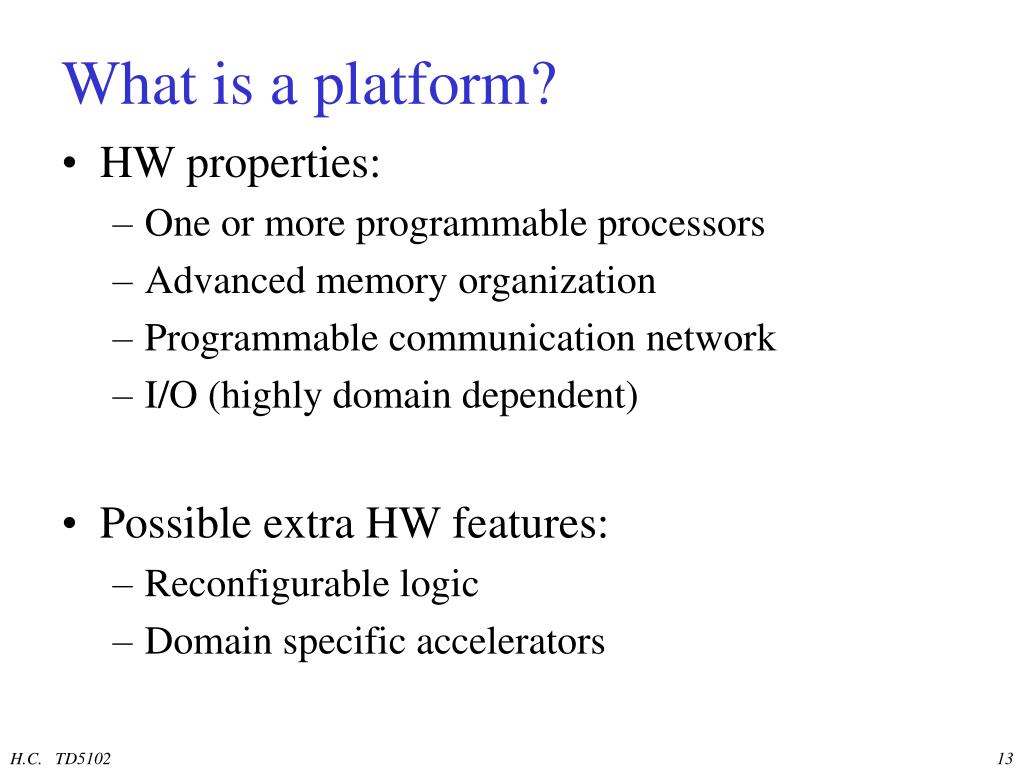 What is a platform?

• HW properties:
– One or more programmable processors
– Advanced memory organization
– Programmable communication network
– I/O (highly domain dependent)

• Possible extra HW features:
– Reconfigurable logic
– Domain specific accelerators

H.C. TD5102

13